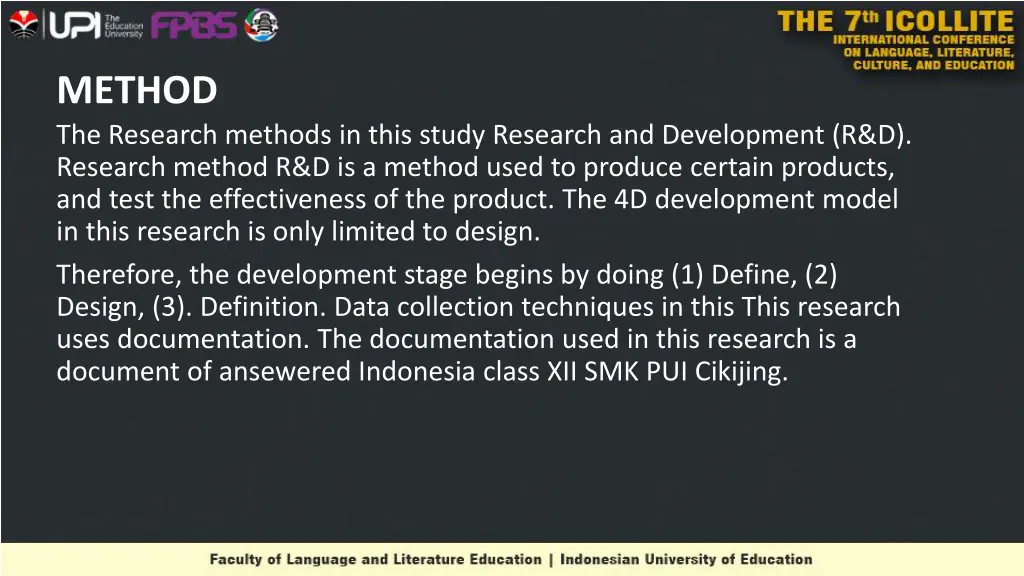 UPI The Education University FPBS

THE 7th ICOLLITE INTERNATIONAL CONFERENCE ON LANGUAGE, LITERATURE, CULTURE, AND EDUCATION

METHOD

The Research methods in this study Research and Development (R&D). Research method R&D is a method used to produce certain products, and test the effectiveness of the product. The 4D development model in this research is only limited to design.

Therefore, the development stage begins by doing (1) Define, (2) Design, (3). Definition. Data collection techniques in this This research uses documentation. The documentation used in this research is a document of ansewered Indonesia class XII SMK PUI Cikijing.

Faculty of Language and Literature Education | Indonesian University of Education